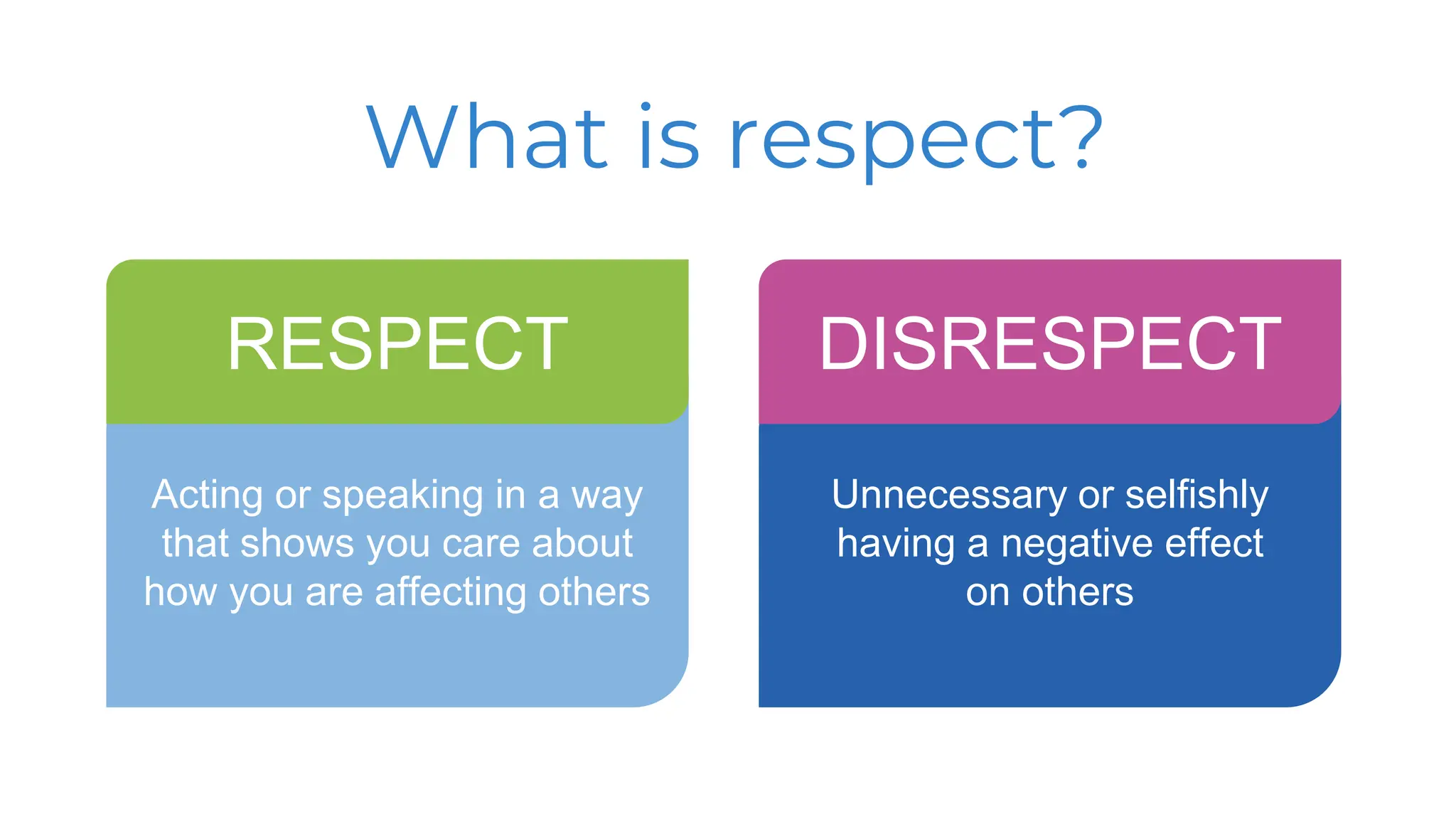 What is respect?

RESPECT

Acting or speaking in a way that shows you care about how you are affecting others

DISRESPECT

Unnecessary or selfishly having a negative effect on others